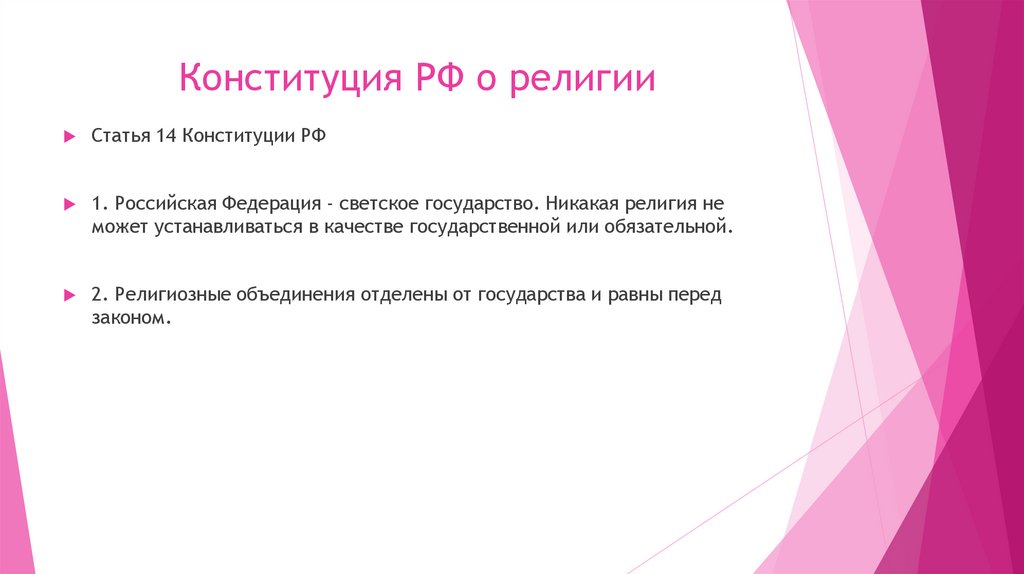 Конституция РФ о религии

Статья 14 Конституции РФ

1. Российская Федерация - светское государство. Никакая религия не может устанавливаться в качестве государственной или обязательной.

2. Религиозные объединения отделены от государства и равны перед законом.